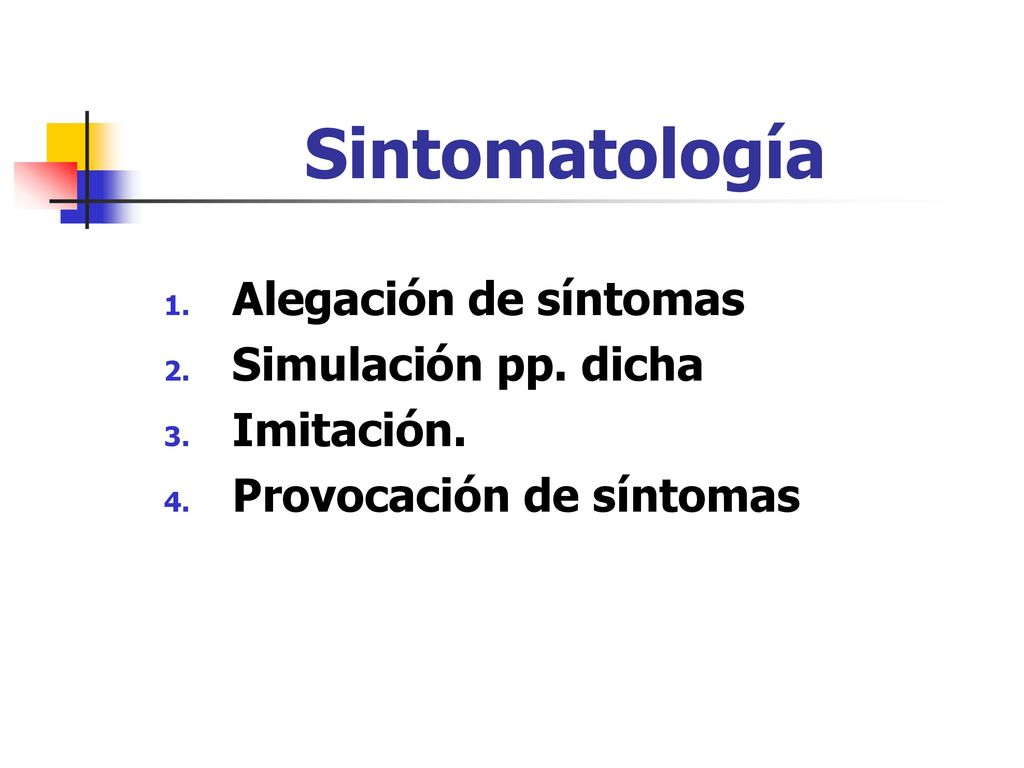 Sintomatología

1. Alegación de síntomas
2. Simulación pp. dicha
3. Imitación.
4. Provocación de síntomas